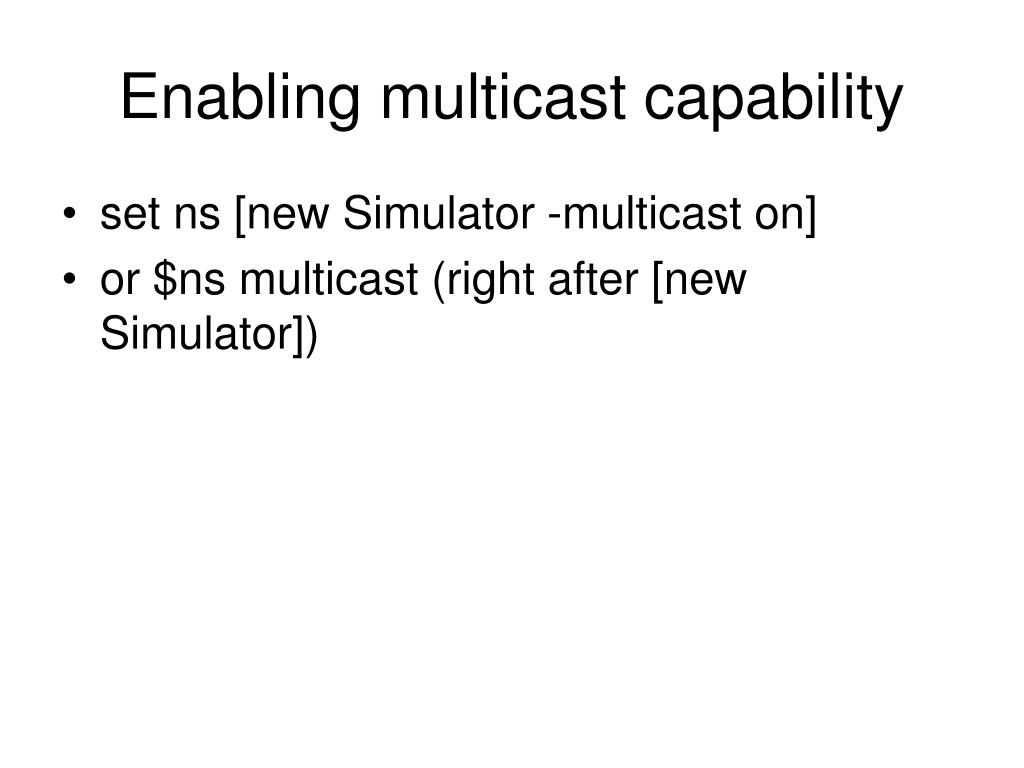 Enabling multicast capability

• set ns [new Simulator -multicast on]
• or \$ns multicast (right after [new Simulator])